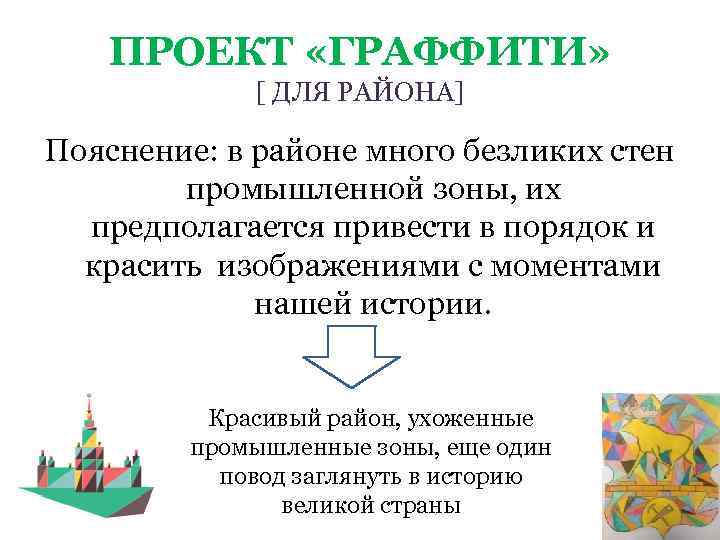 ПРОЕКТ «ГРАФФИТИ»
[ ДЛЯ РАЙОНА]

Пояснение: в районе много безликих стен промышленной зоны, их предполагается привести в порядок и красить изображениями с моментами нашей истории.

Красивый район, ухоженные промышленные зоны, еще один повод заглянуть в историю великой страны